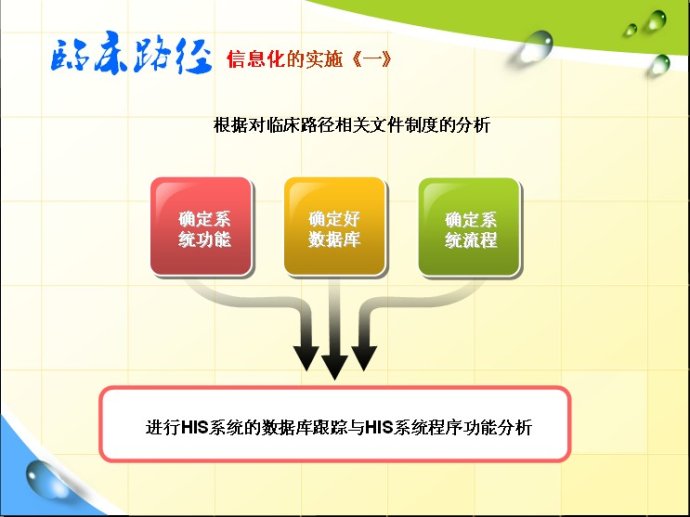 临床路径 信息化的实施《一》

根据对临床路径相关文件制度的分析

确定系统功能

确定好数据库

确定系统流程

进行HIS系统的数据库跟踪与HIS系统程序功能分析